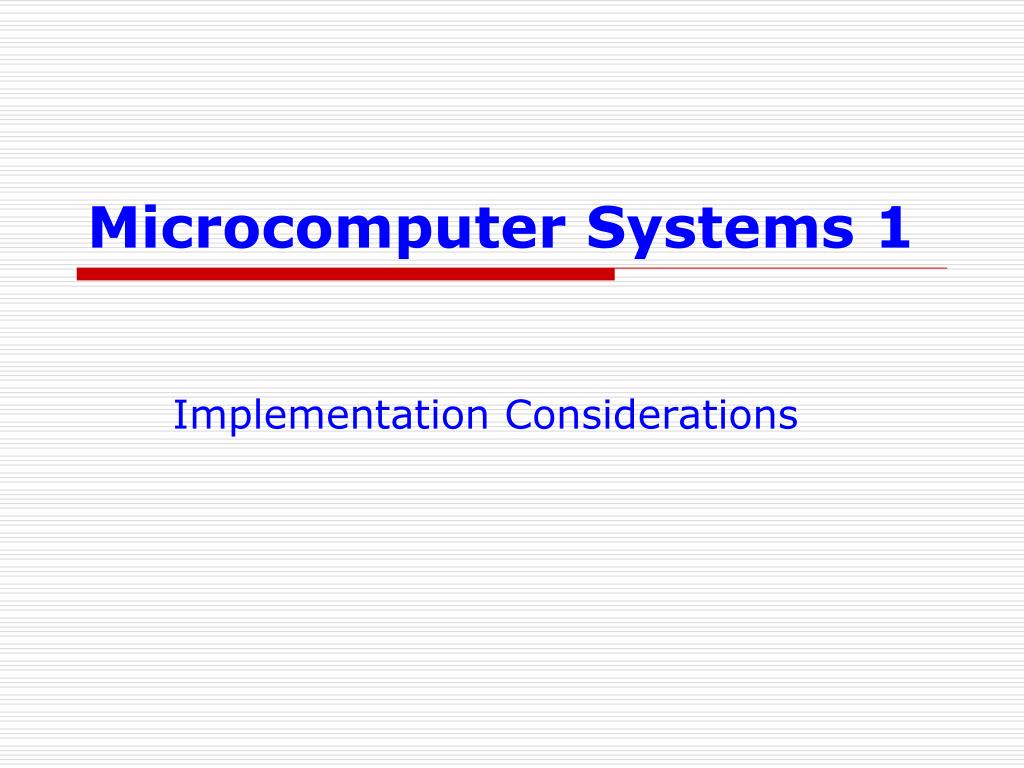 Microcomputer Systems 1

Implementation Considerations